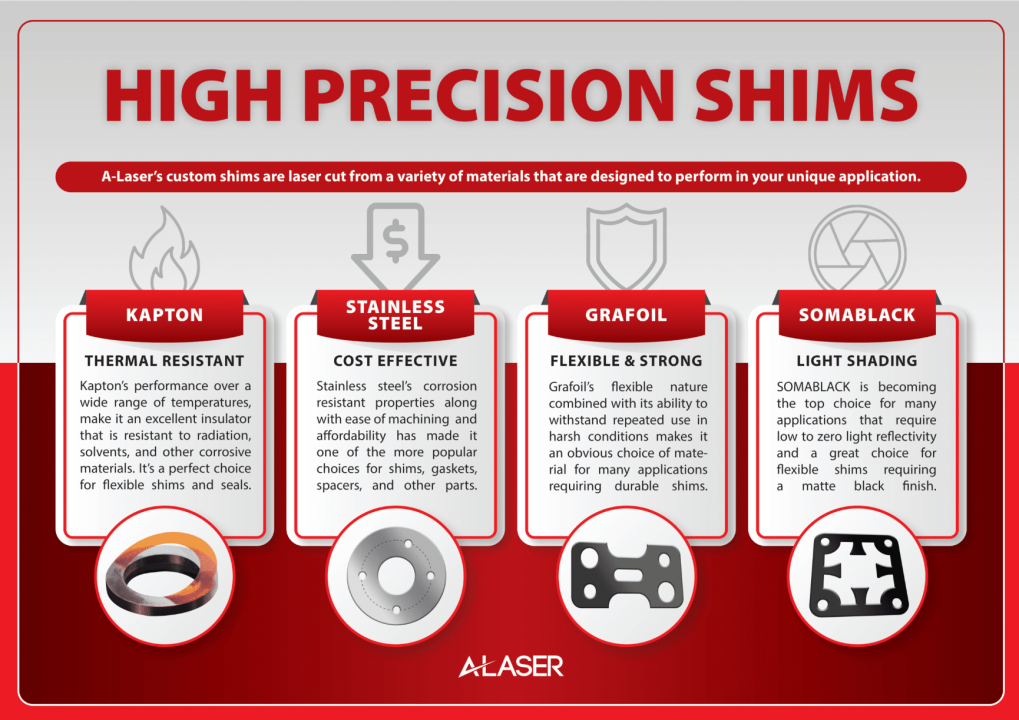 HIGH PRECISION SHIMS

A-Laser's custom shims are laser cut from a variety of materials that are designed to perform in your unique application.

KAPTON

THERMAL RESISTANT

Kapton's performance over a wide range of temperatures, make it an excellent insulator that is resistant to radiation, solvents, and other corrosive materials. It's a perfect choice for flexible shims and seals.

STAINLESS STEEL

COST EFFECTIVE

Stainless steel's corrosion resistant properties along with ease of machining and affordability has made it one of the more popular choices for shims, gaskets, spacers, and other parts.

GRAFOIL

FLEXIBLE & STRONG

Grafoil's flexible nature combined with its ability to withstand repeated use in harsh conditions makes it an obvious choice of material for many applications requiring durable shims.

SOMABLACK

LIGHT SHADING

SOMABLACK is becoming the top choice for many applications that require low to zero light reflectivity and a great choice for flexible shims requiring a matte black finish.

A-LASER